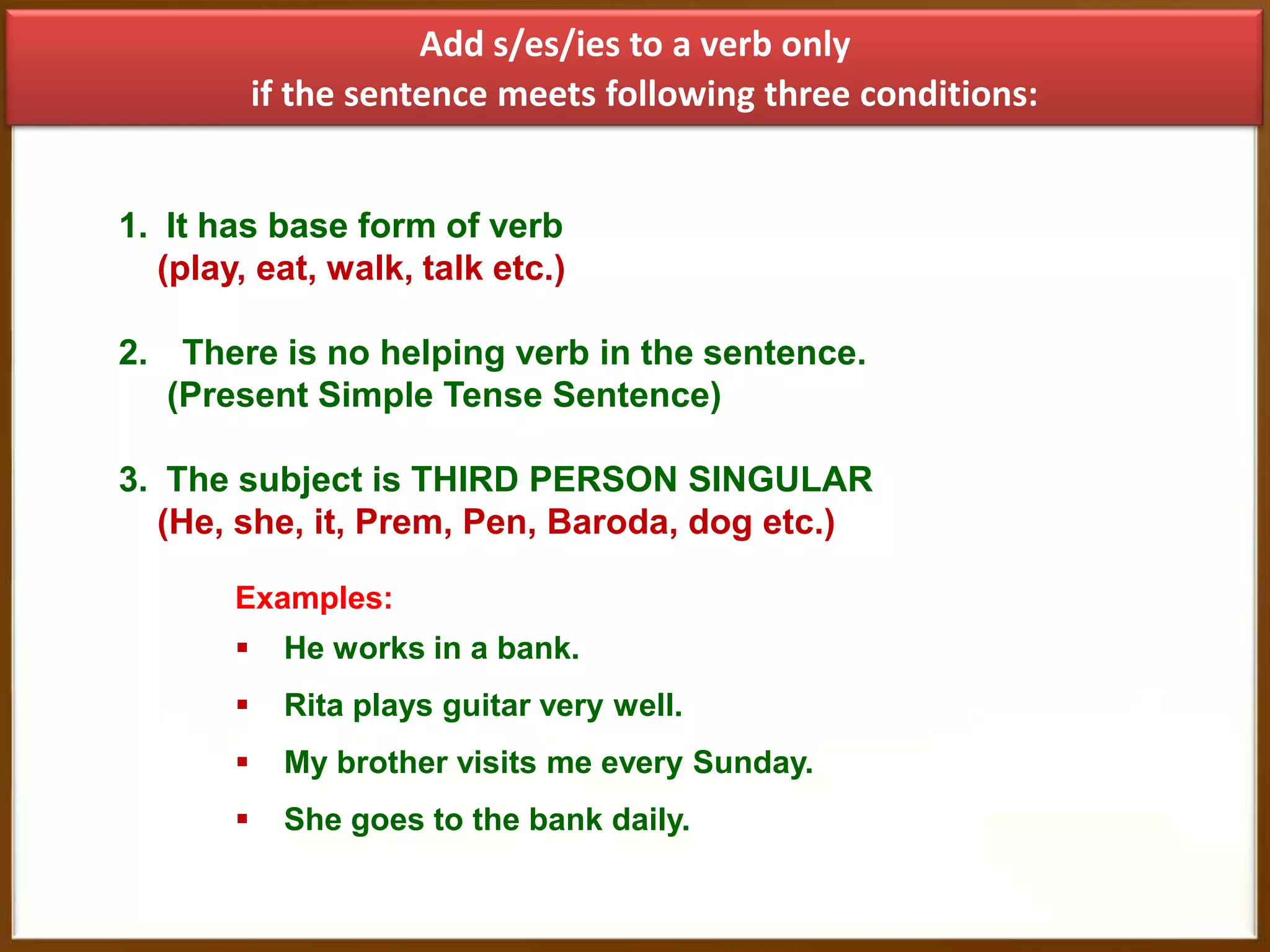 Add s/es/ies to a verb only
if the sentence meets following three conditions:

1. It has base form of verb
(play, eat, walk, talk etc.)

2. There is no helping verb in the sentence.
(Present Simple Tense Sentence)

3. The subject is THIRD PERSON SINGULAR
(He, she, it, Prem, Pen, Baroda, dog etc.)

Examples:

▪ He works in a bank.
▪ Rita plays guitar very well.
▪ My brother visits me every Sunday.
▪ She goes to the bank daily.